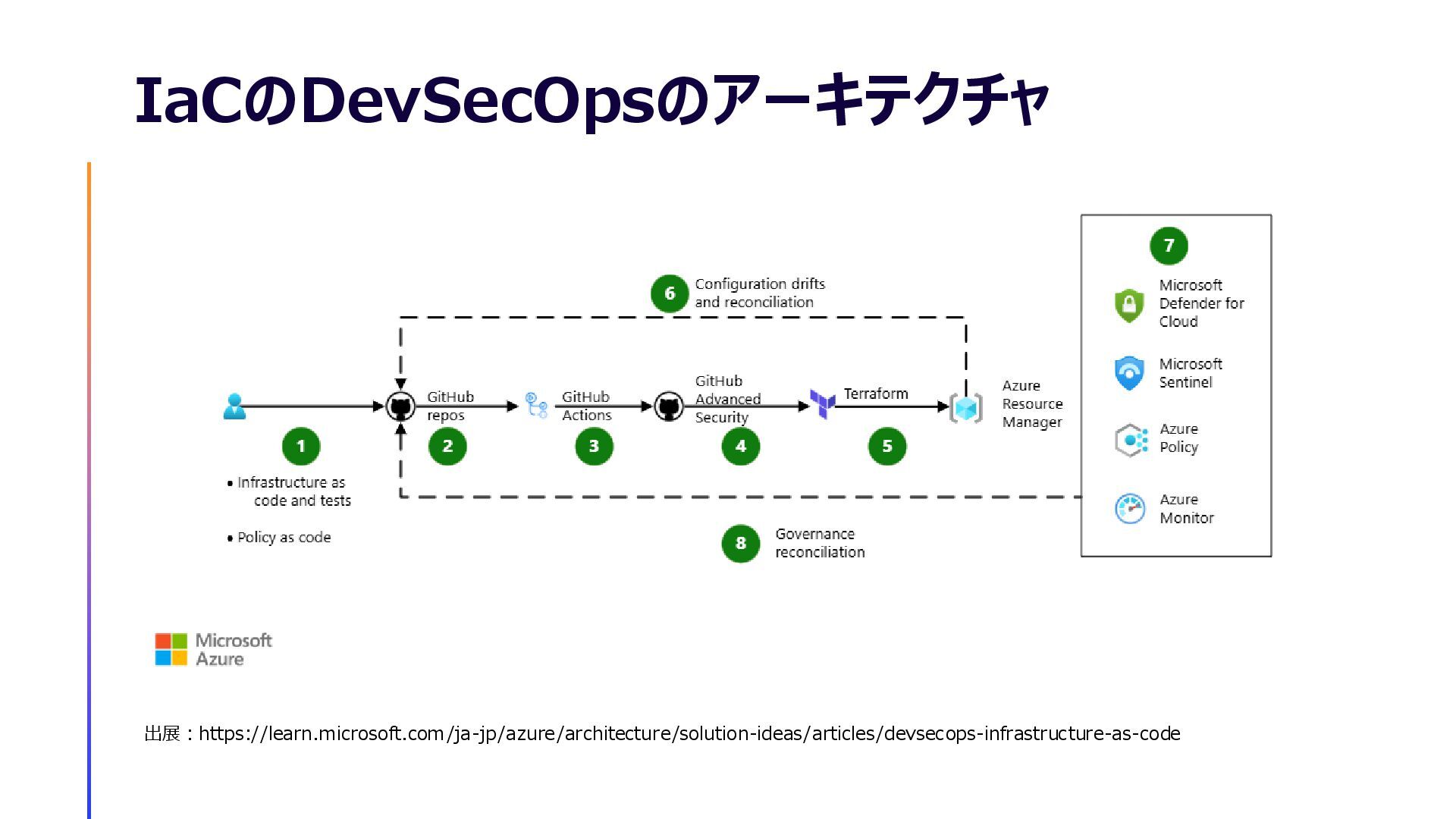 IaCのDevSecOpsのアーキテクチャ

6 Configuration drifts and reconciliation

GitHub repos

GitHub Actions

GitHub Advanced Security

Terraform

Azure Resource Manager

1

2

3

4

5

• Infrastructure as code and tests

• Policy as code

8 Governance reconciliation

7

Microsoft Defender for Cloud

Microsoft Sentinel

Azure Policy

Azure Monitor

Microsoft Azure

出展：https://learn.microsoft.com/ja-jp/azure/architecture/solution-ideas/articles/devsecops-infrastructure-as-code